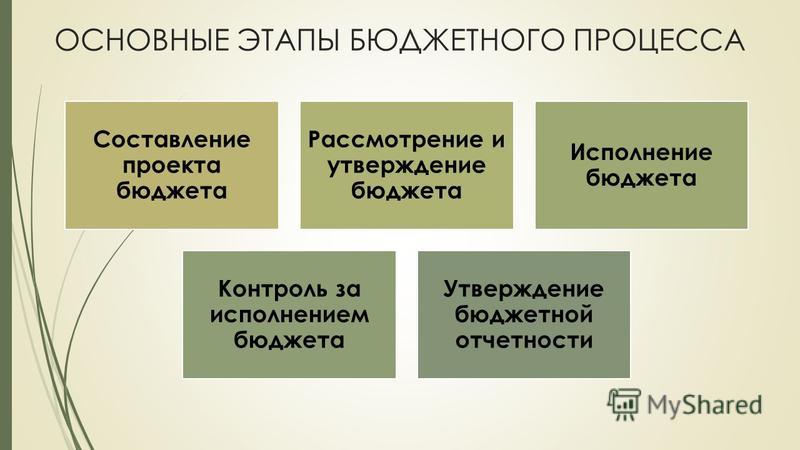 ОСНОВНЫЕ ЭТАПЫ БЮДЖЕТНОГО ПРОЦЕССА

Составление проекта бюджета

Рассмотрение и утверждение бюджета

Исполнение бюджета

Контроль за исполнением бюджета

Утверждение бюджетной отчетности

MyShared